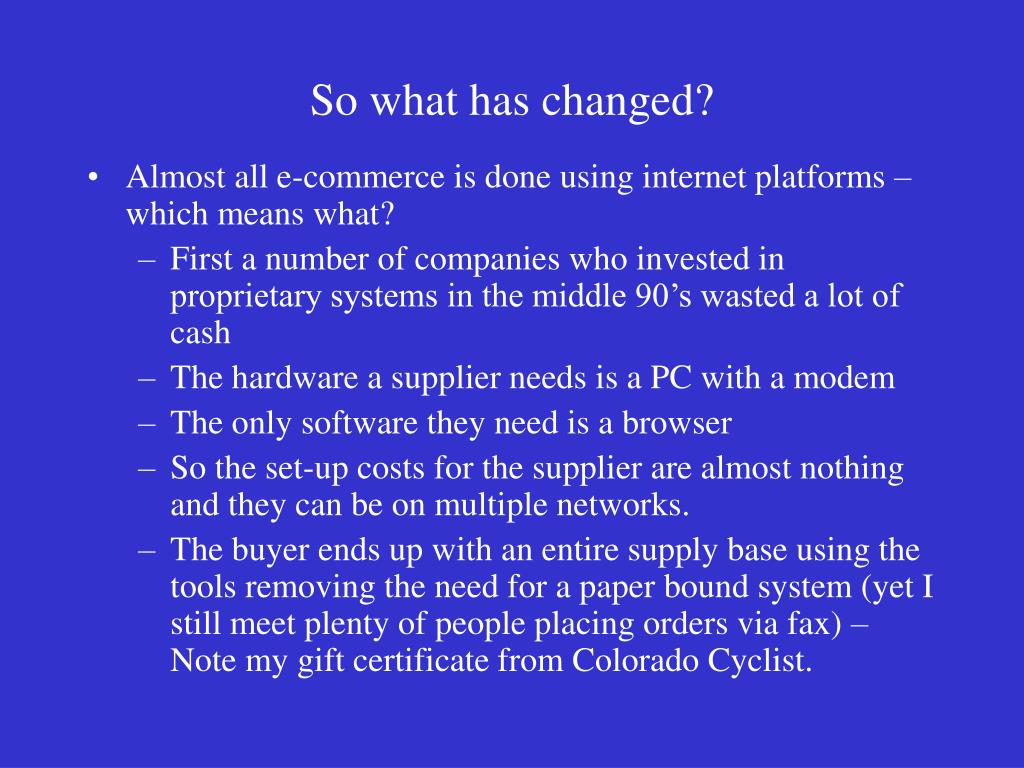 So what has changed?

• Almost all e-commerce is done using internet platforms – which means what?
– First a number of companies who invested in proprietary systems in the middle 90’s wasted a lot of cash
– The hardware a supplier needs is a PC with a modem
– The only software they need is a browser
– So the set-up costs for the supplier are almost nothing and they can be on multiple networks.
– The buyer ends up with an entire supply base using the tools removing the need for a paper bound system (yet I still meet plenty of people placing orders via fax) – Note my gift certificate from Colorado Cyclist.